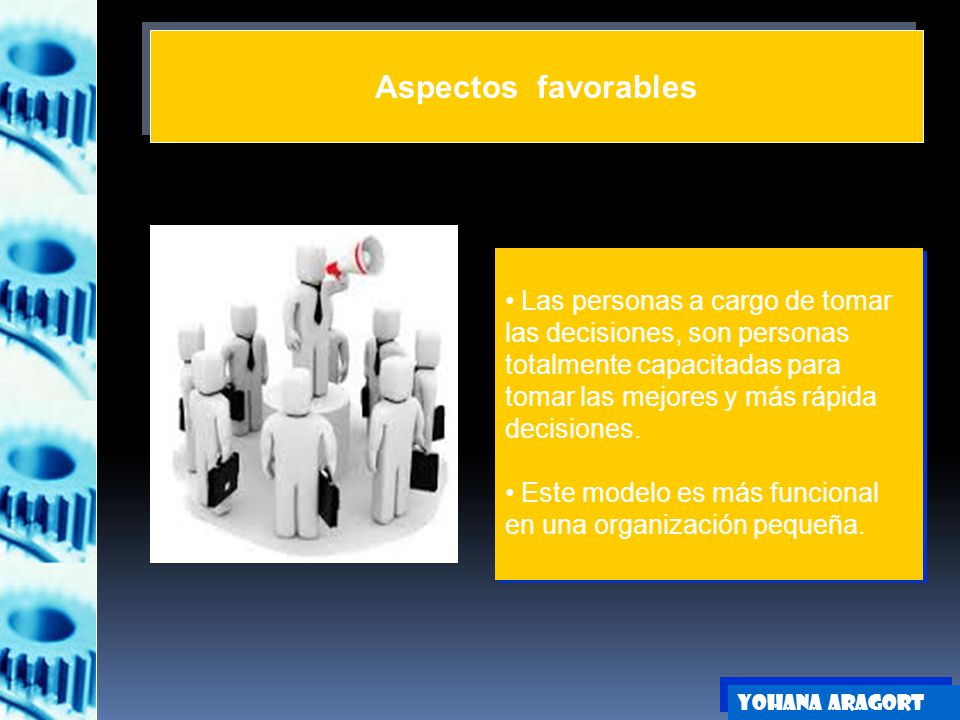 Aspectos favorables

• Las personas a cargo de tomar las decisiones, son personas totalmente capacitadas para tomar las mejores y más rápida decisiones.

• Este modelo es más funcional en una organización pequeña.

YOHANA ARAGORT